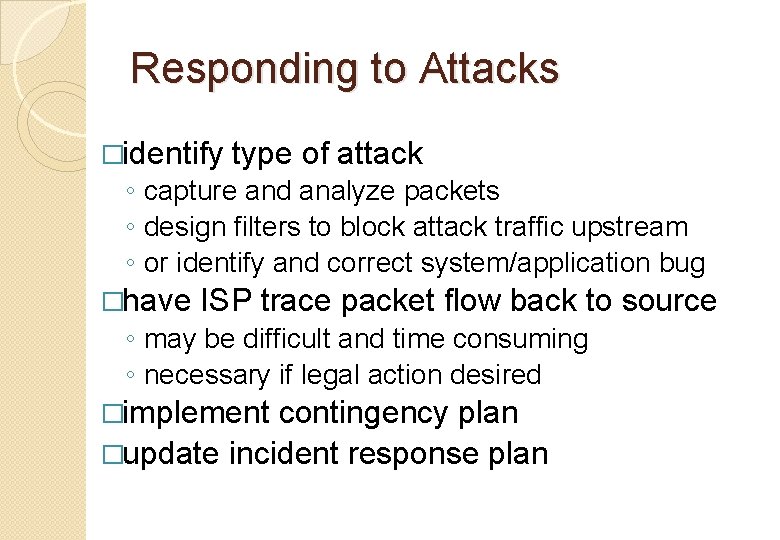 Responding to Attacks

□identify type of attack
◦ capture and analyze packets
◦ design filters to block attack traffic upstream
◦ or identify and correct system/application bug

□have ISP trace packet flow back to source
◦ may be difficult and time consuming
◦ necessary if legal action desired

□implement contingency plan

□update incident response plan